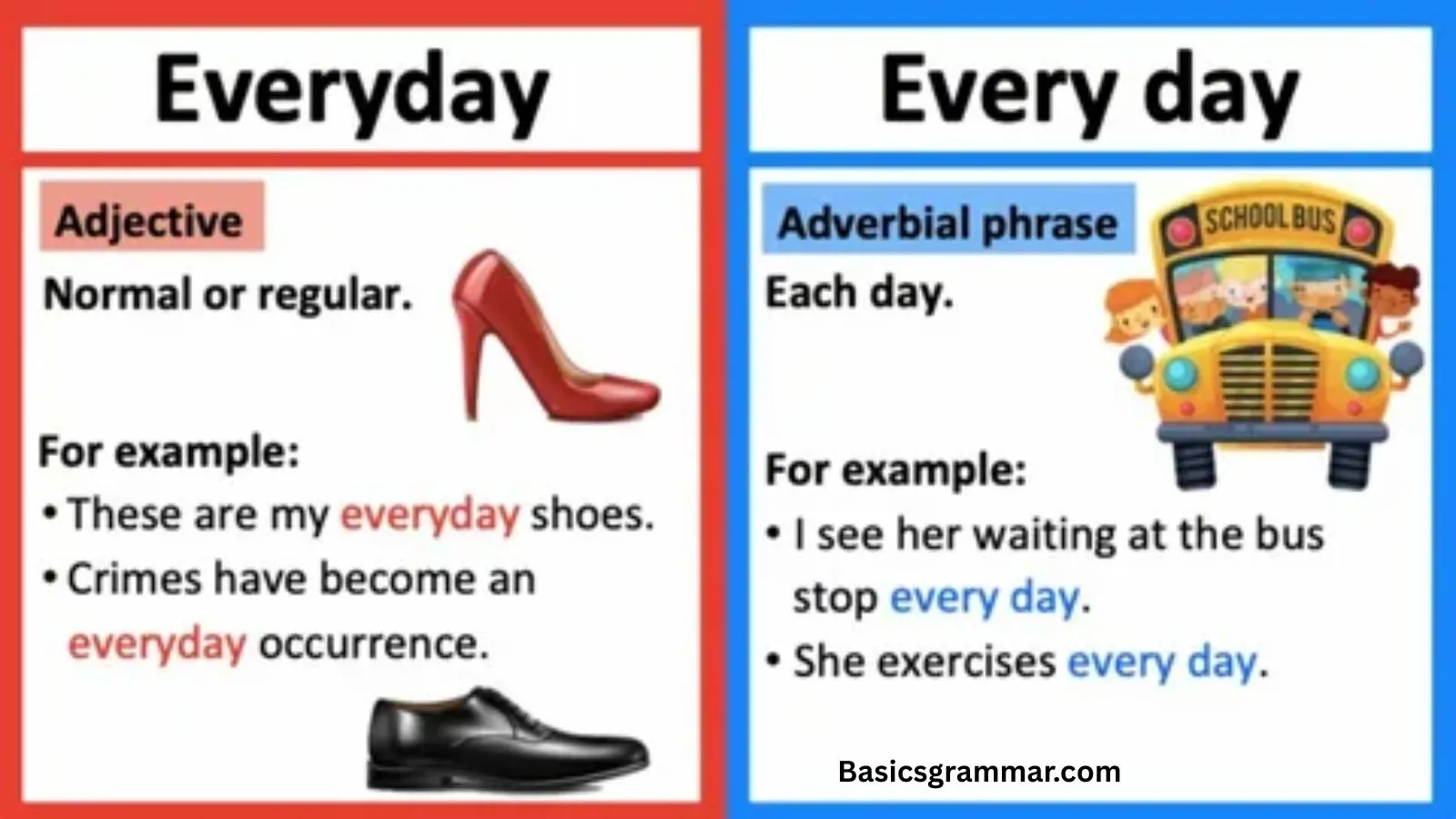 Everyday

Adjective

Normal or regular.

For example:

• These are my everyday shoes.

• Crimes have become an everyday occurrence.

Every day

Adverbial phrase

SCHOOL BUS

Each day.

For example:

• I see her waiting at the bus stop every day.

• She exercises every day.

Basicsgrammar.com